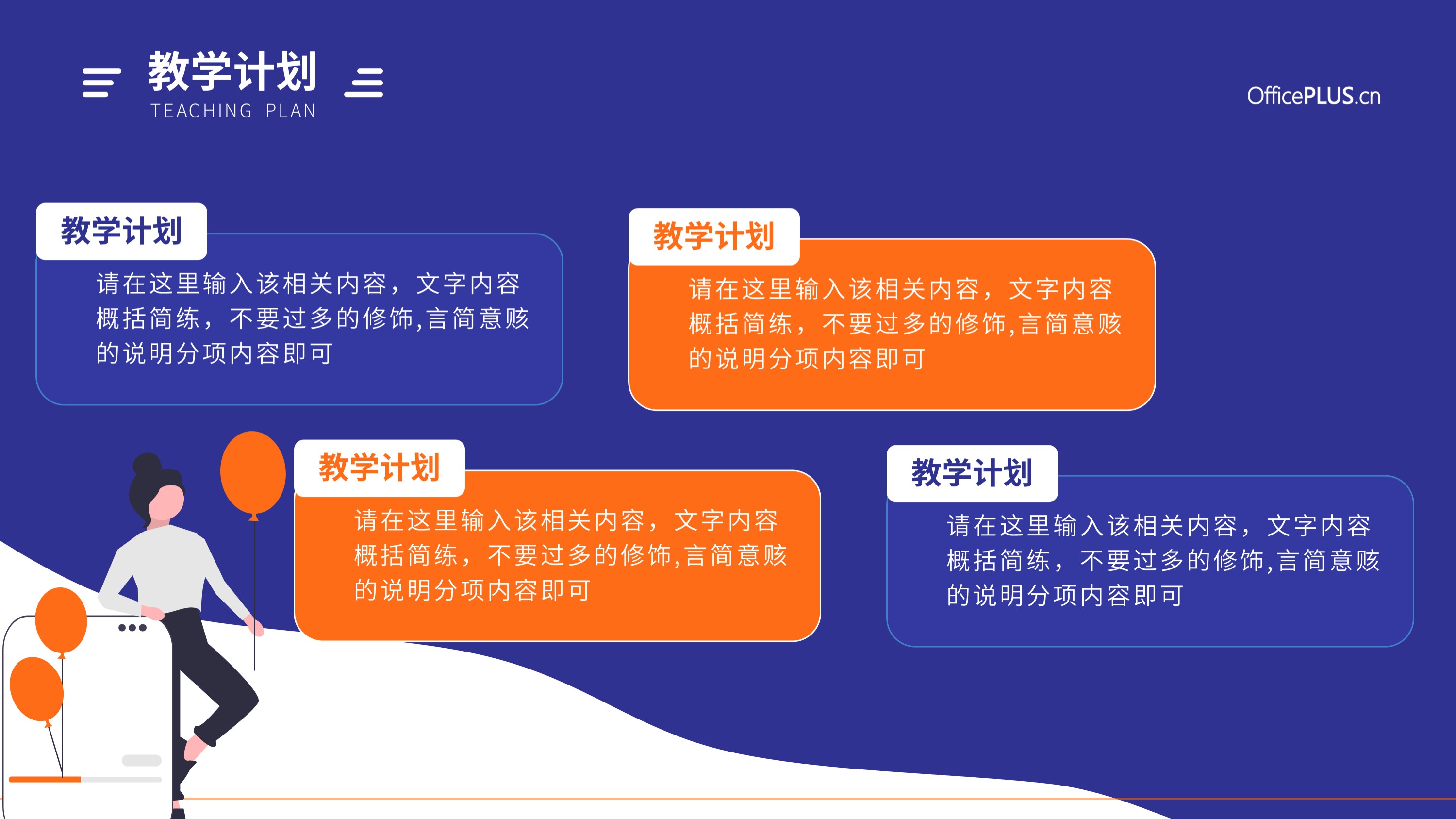 教学计划
TEACHING PLAN

OfficePLUS.cn

教学计划
请在这里输入该相关内容，文字内容概括简练，不要过多的修饰,言简意赅的说明分项内容即可

教学计划
请在这里输入该相关内容，文字内容概括简练，不要过多的修饰,言简意赅的说明分项内容即可

教学计划
请在这里输入该相关内容，文字内容概括简练，不要过多的修饰,言简意赅的说明分项内容即可

教学计划
请在这里输入该相关内容，文字内容概括简练，不要过多的修饰,言简意赅的说明分项内容即可